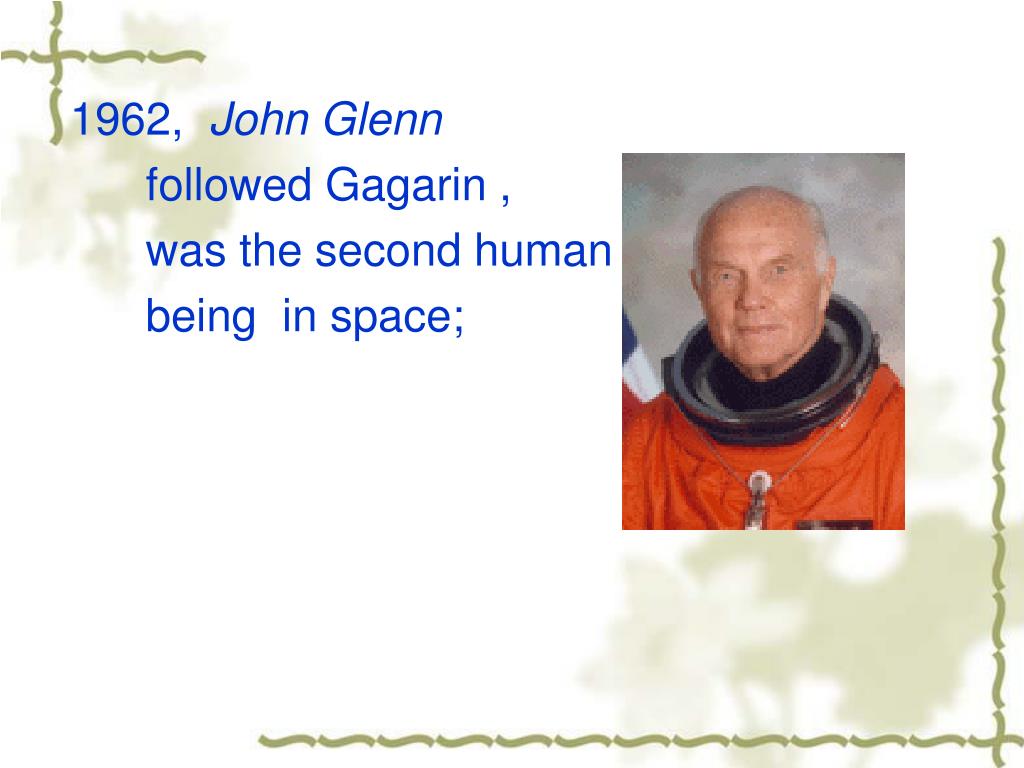 1962, John Glenn

followed Gagarin ,

was the second human

being in space;